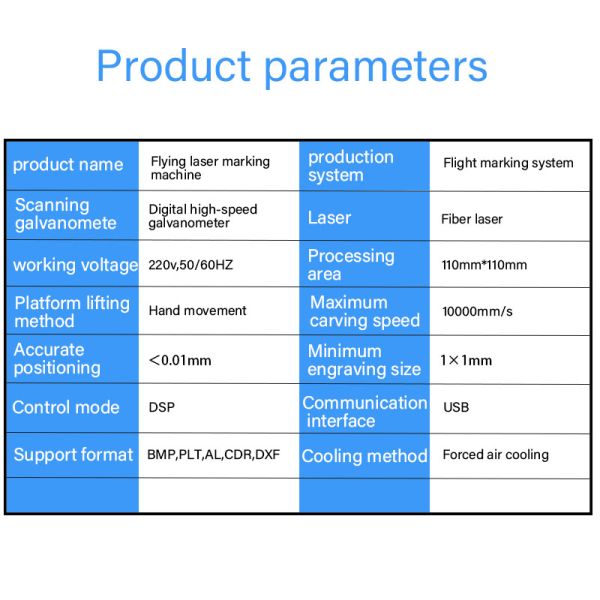 Product parameters

| product name | Flying laser marking machine | production system | Flight marking system |
|---|---|---|---|
| Scanning galvanomete | Digital high-speed galvanometer | Laser | Fiber laser |
| working voltage | 220v,50/60HZ | Processing area | 110mm*110mm |
| Platform lifting method | Hand movement | Maximum carving speed | 10000mm/s |
| Accurate positioning | <0.01mm | Minimum engraving size | 1×1mm |
| Control mode | DSP | Communication interface | USB |
| Support format | BMP,PLT,AL,CDR,DXF | Cooling method | Forced air cooling |
| | | | |